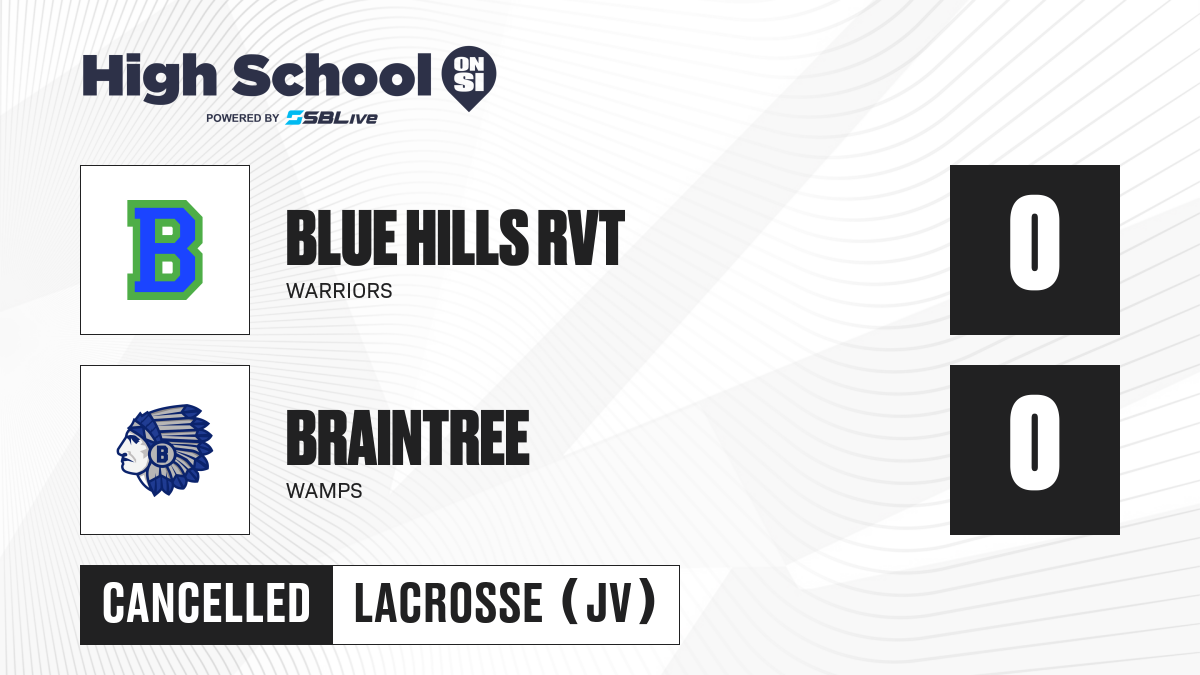 High School ON SI
POWERED BY SBLive

B

BLUE HILLS RVT
WARRIORS

0

B

BRAINTREE
WAMPS

0

CANCELLED LACROSSE (JV)